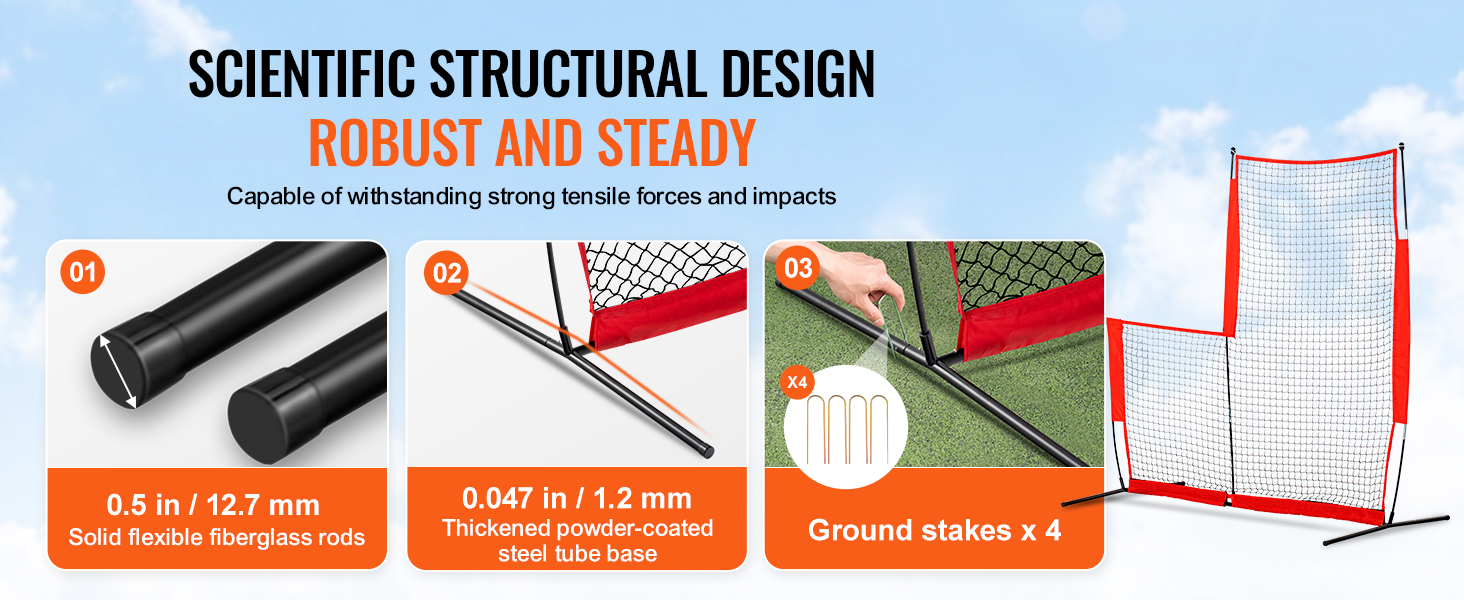 SCIENTIFIC STRUCTURAL DESIGN
ROBUST AND STEADY
Capable of withstanding strong tensile forces and impacts

01
0.5 in / 12.7 mm
Solid flexible fiberglass rods

02
0.047 in / 1.2 mm
Thickened powder-coated steel tube base

03
X4
Ground stakes x 4